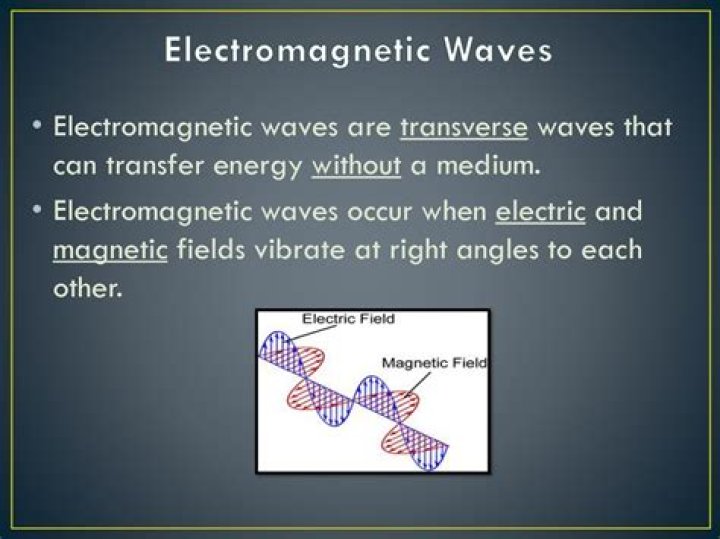 Electromagnetic Waves

• Electromagnetic waves are transverse waves that can transfer energy without a medium.

• Electromagnetic waves occur when electric and magnetic fields vibrate at right angles to each other.

Electric Field

Magnetic Field